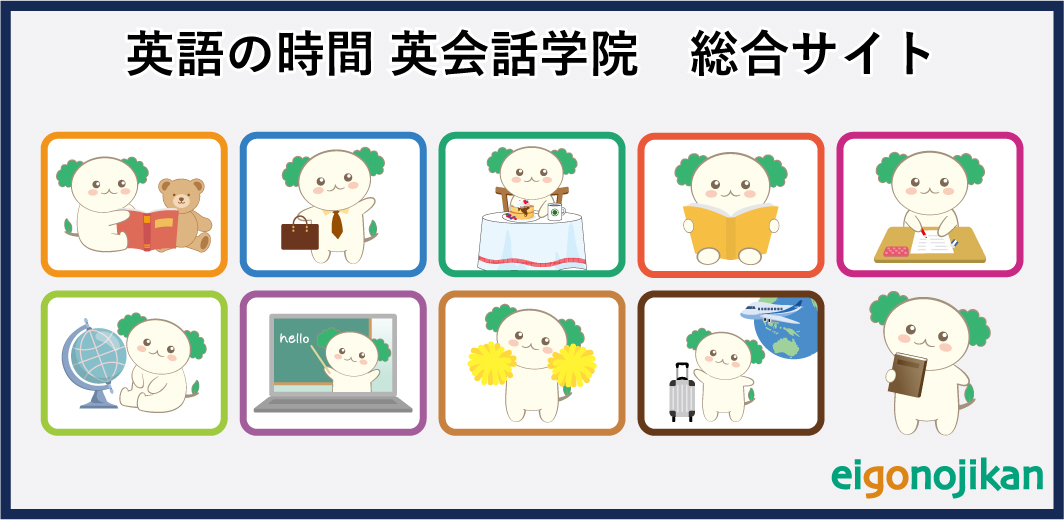 英語の時間 英会話学院　総合サイト

hello

eigonojikan